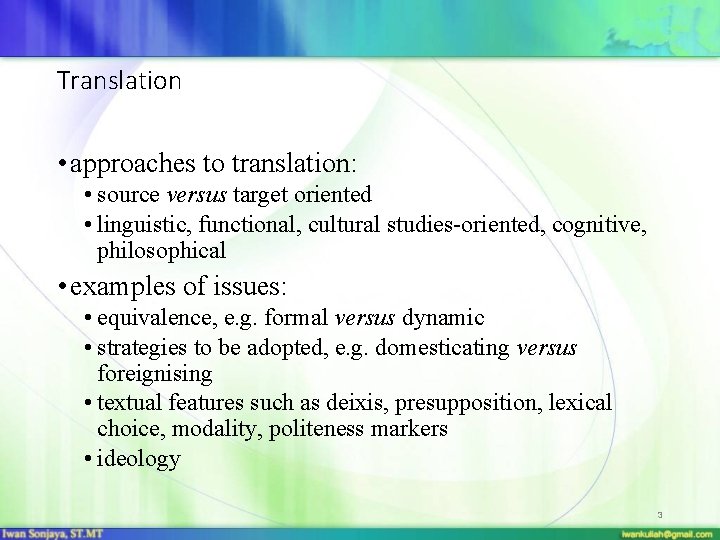 Translation

• approaches to translation:
  • source versus target oriented
  • linguistic, functional, cultural studies-oriented, cognitive, philosophical
• examples of issues:
  • equivalence, e.g. formal versus dynamic
  • strategies to be adopted, e.g. domesticating versus foreignising
  • textual features such as deixis, presupposition, lexical choice, modality, politeness markers
  • ideology

3

Iwan Sonjaya, ST.MT

iwankuliah@gmail.com